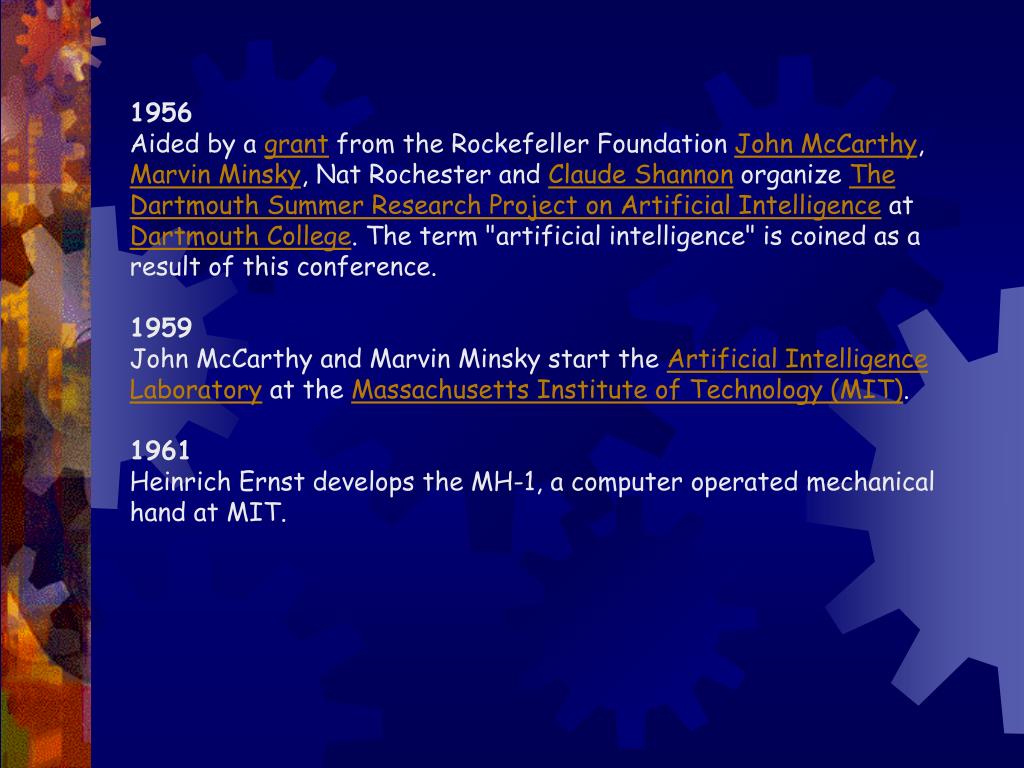 1956
Aided by a grant from the Rockefeller Foundation John McCarthy, Marvin Minsky, Nat Rochester and Claude Shannon organize The Dartmouth Summer Research Project on Artificial Intelligence at Dartmouth College. The term "artificial intelligence" is coined as a result of this conference.

1959
John McCarthy and Marvin Minsky start the Artificial Intelligence Laboratory at the Massachusetts Institute of Technology (MIT).

1961
Heinrich Ernst develops the MH-1, a computer operated mechanical hand at MIT.